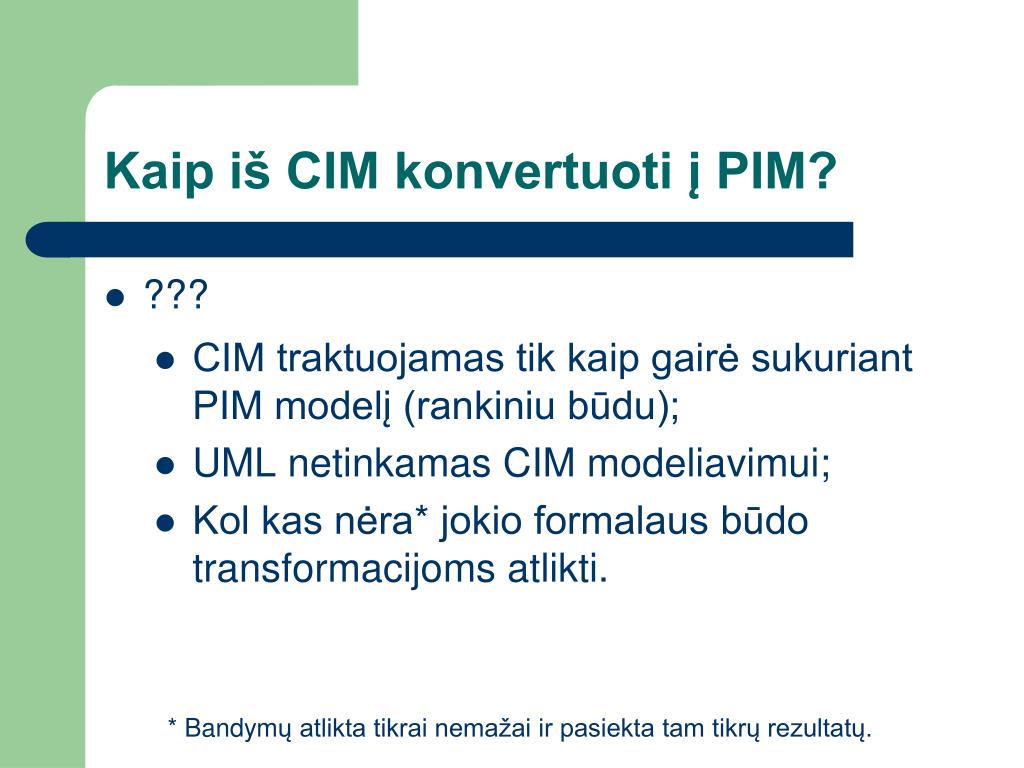 Kaip iš CIM konvertuoti į PIM?

- ???
  - CIM traktuojamas tik kaip gairė sukuriant PIM modelį (rankiniu būdu);
  - UML netinkamas CIM modeliavimui;
  - Kol kas nėra* jokio formalaus būdo transformacijoms atlikti.

* Bandymų atlikta tikrai nemažai ir pasiekta tam tikrų rezultatų.